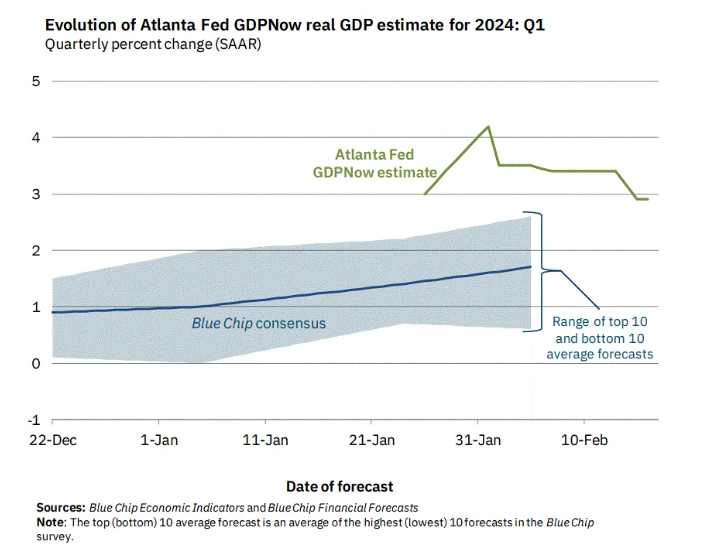 Evolution of Atlanta Fed GDPNow real GDP estimate for 2024: Q1
Quarterly percent change (SAAR)

5
4
3
2
1
0
-1

Atlanta Fed GDPNow estimate

Blue Chip consensus

Range of top 10 and bottom 10 average forecasts

22-Dec
1-Jan
11-Jan
21-Jan
31-Jan
10-Feb

Date of forecast

Sources: Blue Chip Economic Indicators and Blue Chip Financial Forecasts
Note: The top (bottom) 10 average forecast is an average of the highest (lowest) 10 forecasts in the Blue Chip survey.